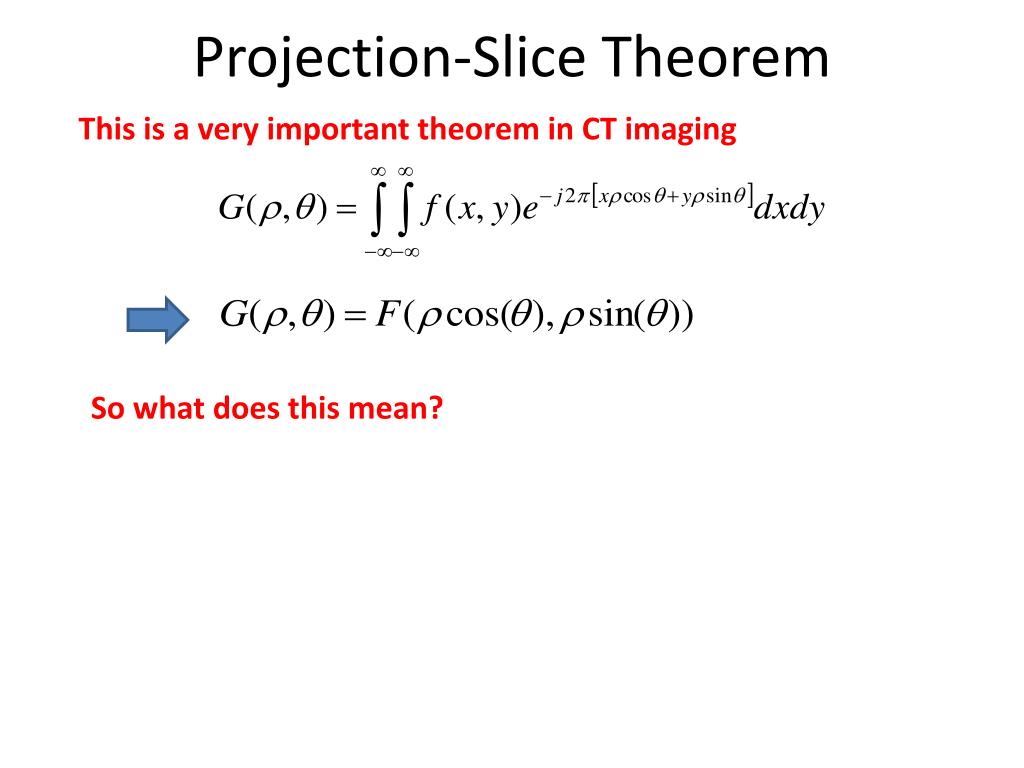 Projection-Slice Theorem

This is a very important theorem in CT imaging

$G(\rho,\theta) = \int_{-\infty}^{\infty}\int_{-\infty}^{\infty} f(x,y)e^{-j2\pi[x\rho\cos\theta + y\rho\sin\theta]}dxdy$

$G(\rho,\theta) = F(\rho\cos(\theta), \rho\sin(\theta))$

So what does this mean?